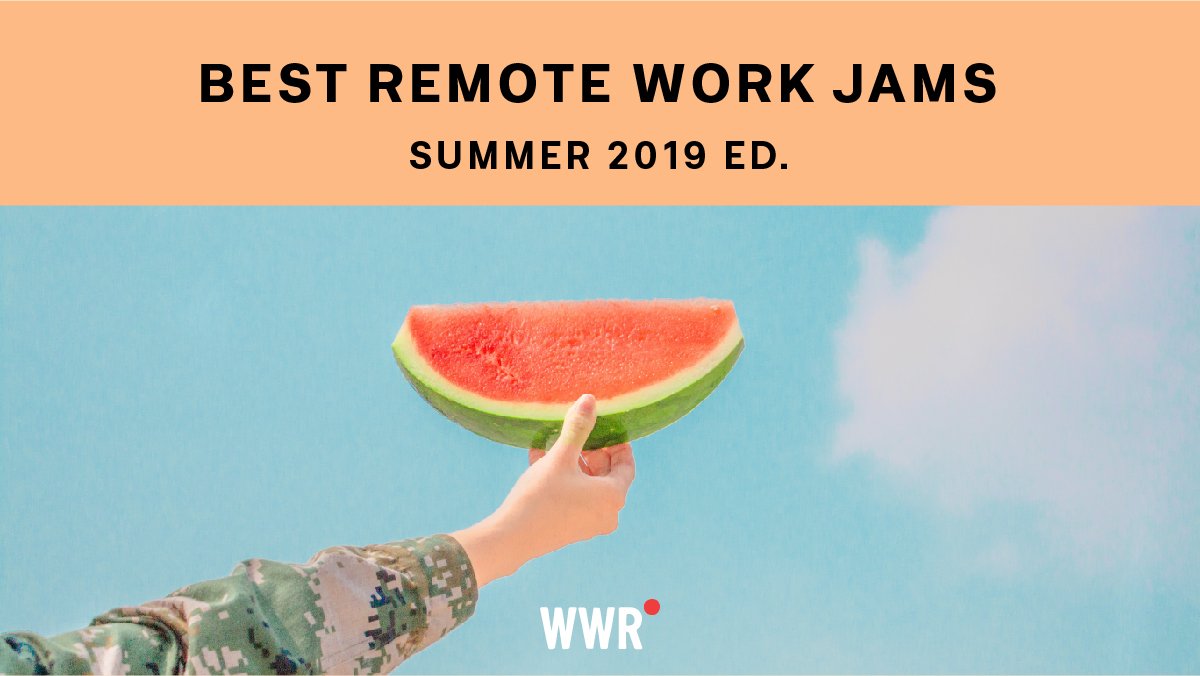 BEST REMOTE WORK JAMS

SUMMER 2019 ED.

WWR